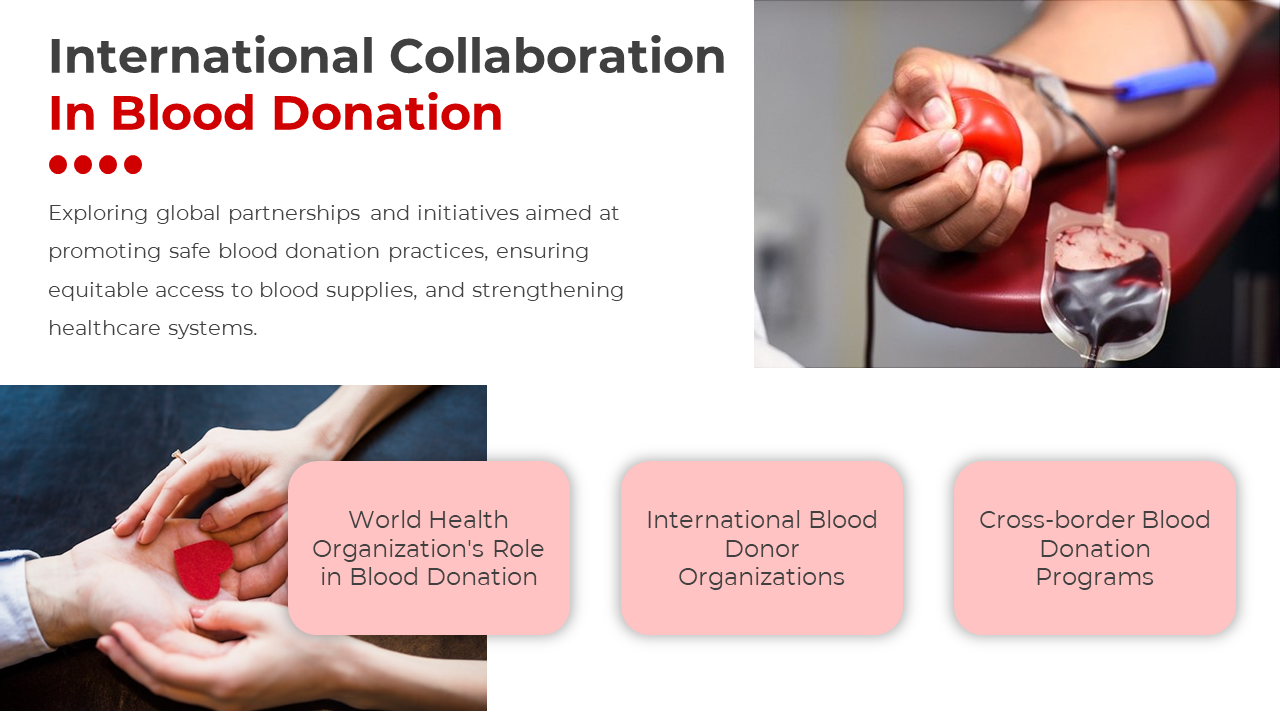 International Collaboration
In Blood Donation

Exploring global partnerships and initiatives aimed at promoting safe blood donation practices, ensuring equitable access to blood supplies, and strengthening healthcare systems.

World Health Organization's Role in Blood Donation

International Blood Donor Organizations

Cross-border Blood Donation Programs